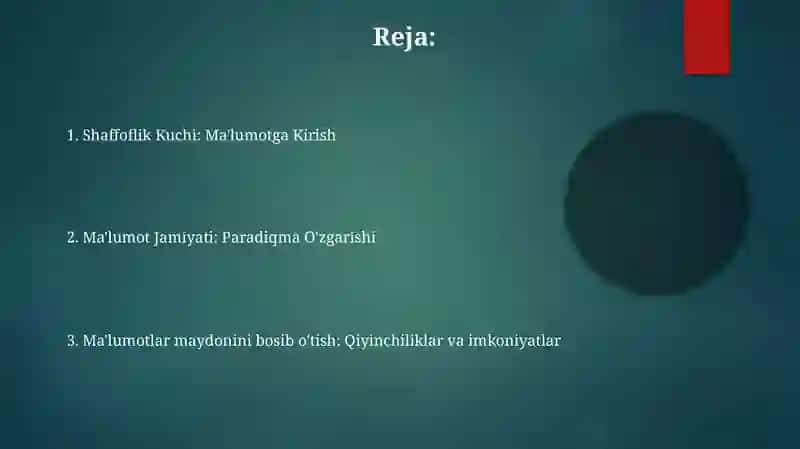 Reja:

1. Shaffoflik Kuchi: Ma'lumotga Kirish

2. Ma'lumot Jamiyati: Paradiqma O'zgarishi

3. Ma'lumotlar maydonini bosib o'tish: Qiyinchiliklar va imkoniyatlar